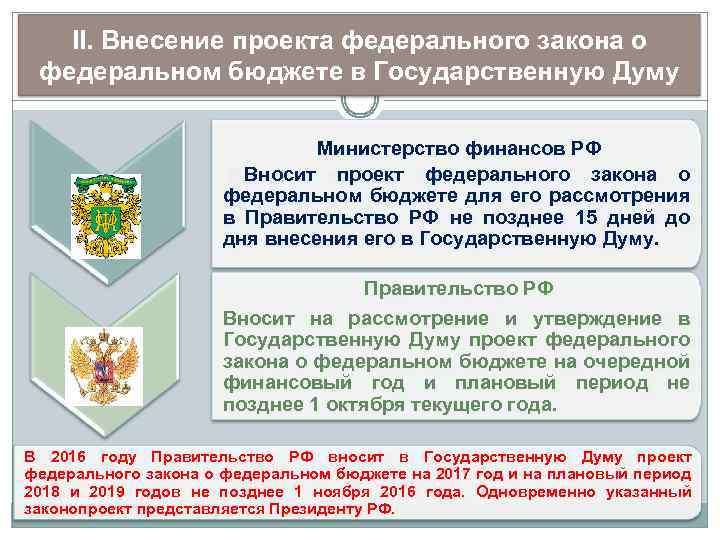 II. Внесение проекта федерального закона о федеральном бюджете в Государственную Думу

Министерство финансов РФ

Вносит проект федерального закона о федеральном бюджете для его рассмотрения в Правительство РФ не позднее 15 дней до дня внесения его в Государственную Думу.

Правительство РФ

Вносит на рассмотрение и утверждение в Государственную Думу проект федерального закона о федеральном бюджете на очередной финансовый год и плановый период не позднее 1 октября текущего года.

В 2016 году Правительство РФ вносит в Государственную Думу проект федерального закона о федеральном бюджете на 2017 год и на плановый период 2018 и 2019 годов не позднее 1 ноября 2016 года. Одновременно указанный законопроект представляется Президенту РФ.